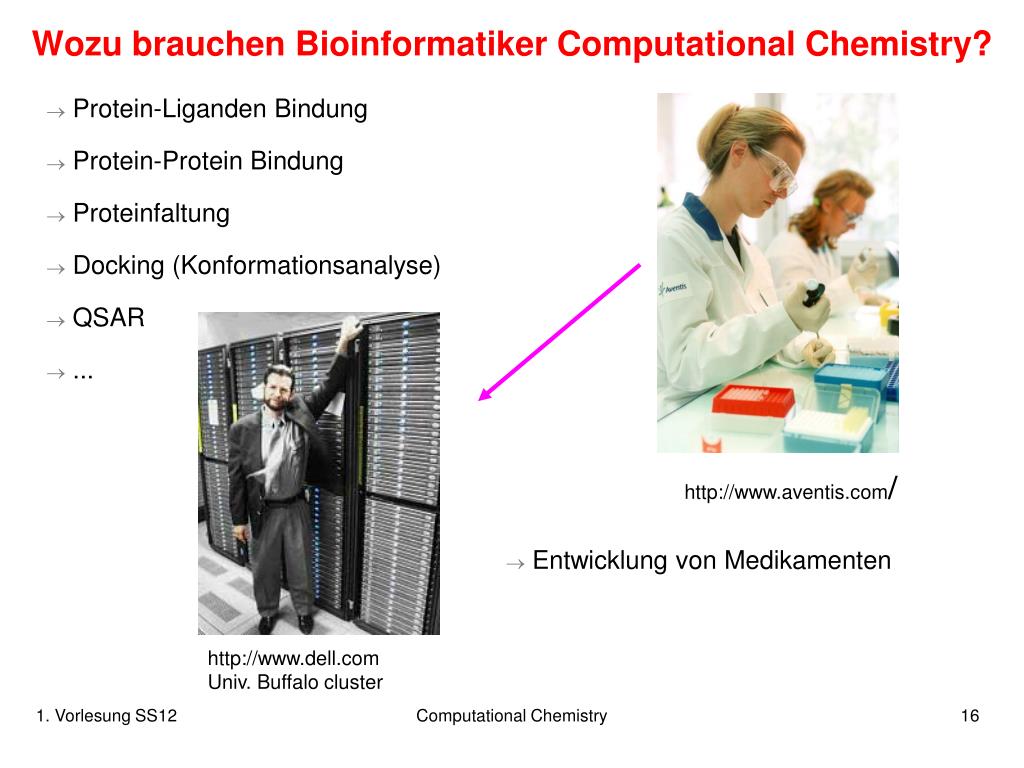 Wozu brauchen Bioinformatiker Computational Chemistry?

→ Protein-Liganden Bindung

→ Protein-Protein Bindung

→ Proteinfaltung

→ Docking (Konformationsanalyse)

→ QSAR

→ ...

Aventis

http://www.aventis.com/

→ Entwicklung von Medikamenten

http://www.dell.com
Univ. Buffalo cluster

1. Vorlesung SS12

Computational Chemistry

16